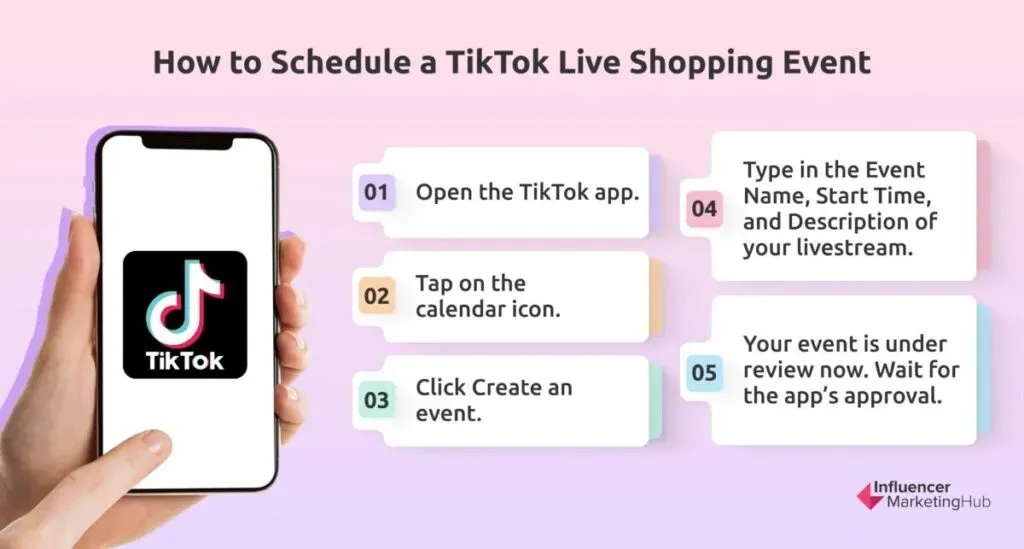 How to Schedule a TikTok Live Shopping Event

TikTok

01 Open the TikTok app.

02 Tap on the calendar icon.

03 Click Create an event.

04 Type in the Event Name, Start Time, and Description of your livestream.

05 Your event is under review now. Wait for the app's approval.

Influencer MarketingHub